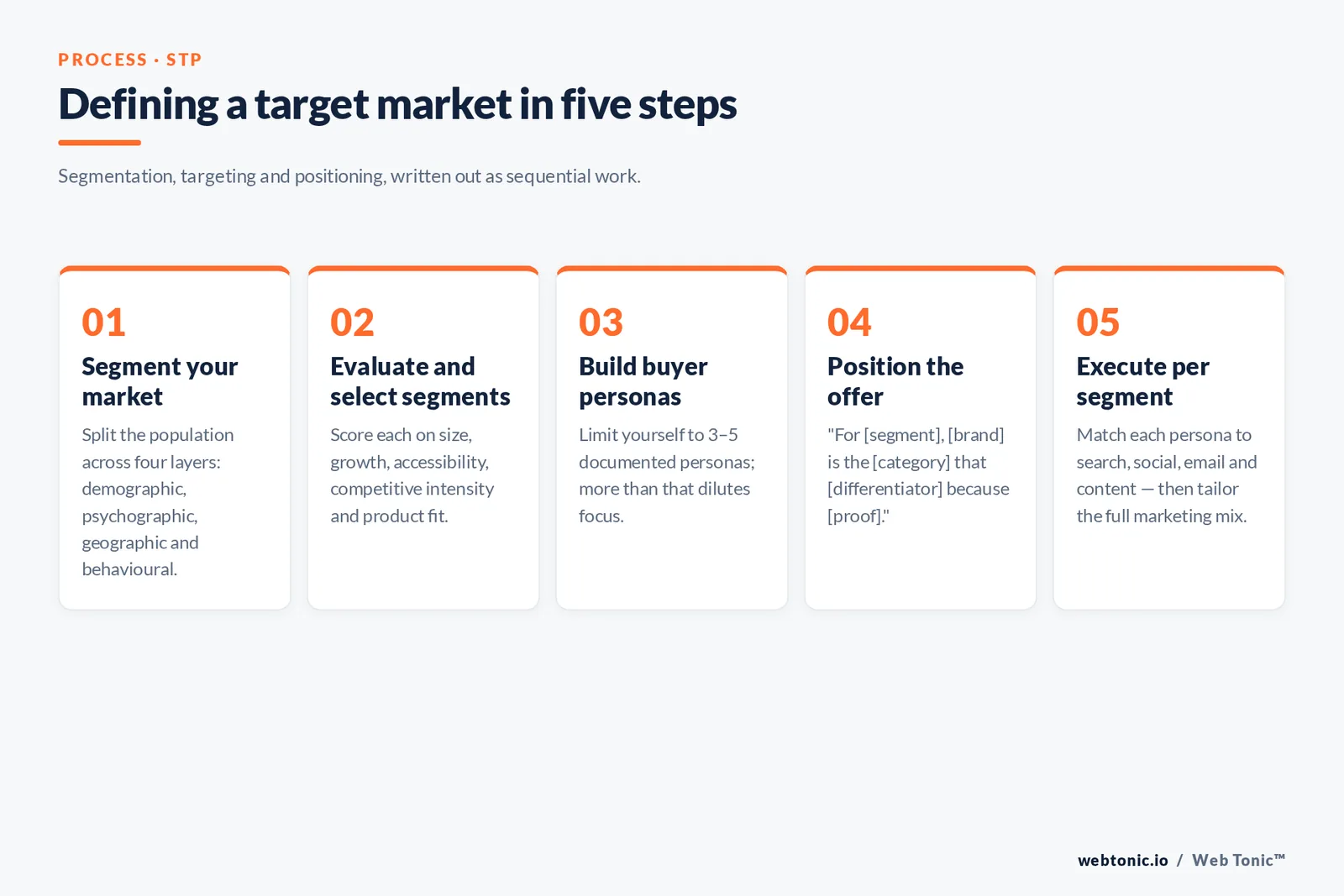 PROCESS · STP

Defining a target market in five steps

Segmentation, targeting and positioning, written out as sequential work.

01

Segment your market

Split the population across four layers: demographic, psychographic, geographic and behavioural.

02

Evaluate and select segments

Score each on size, growth, accessibility, competitive intensity and product fit.

03

Build buyer personas

Limit yourself to 3–5 documented personas; more than that dilutes focus.

04

Position the offer

"For [segment], [brand] is the [category] that [differentiator] because [proof]."

05

Execute per segment

Match each persona to search, social, email and content — then tailor the full marketing mix.

webtonic.io / Web Tonic™